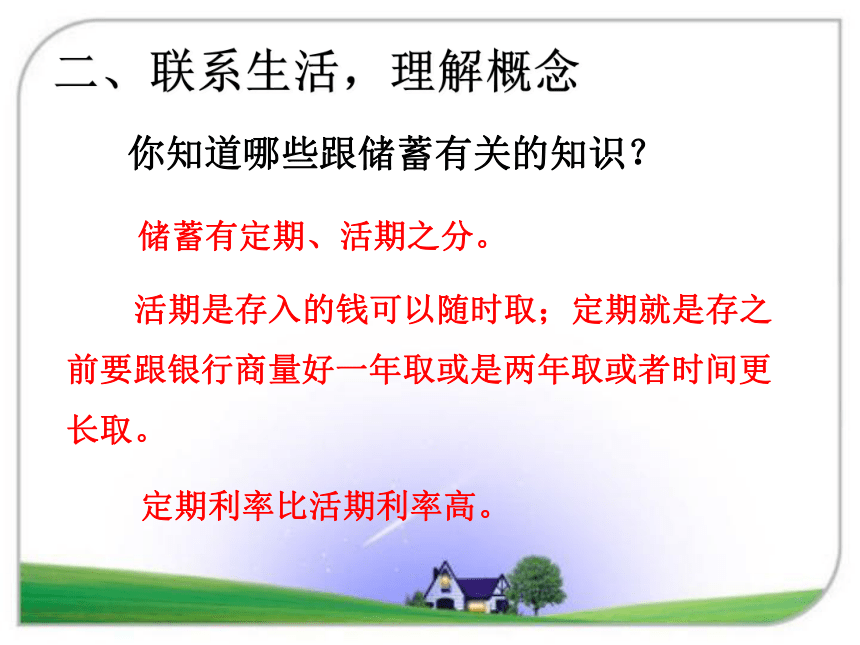 二、联系生活，理解概念

你知道哪些跟储蓄有关的知识？

储蓄有定期、活期之分。

活期是存入的钱可以随时取；定期就是存之前要跟银行商量好一年取或是两年取或者时间更长取。

定期利率比活期利率高。